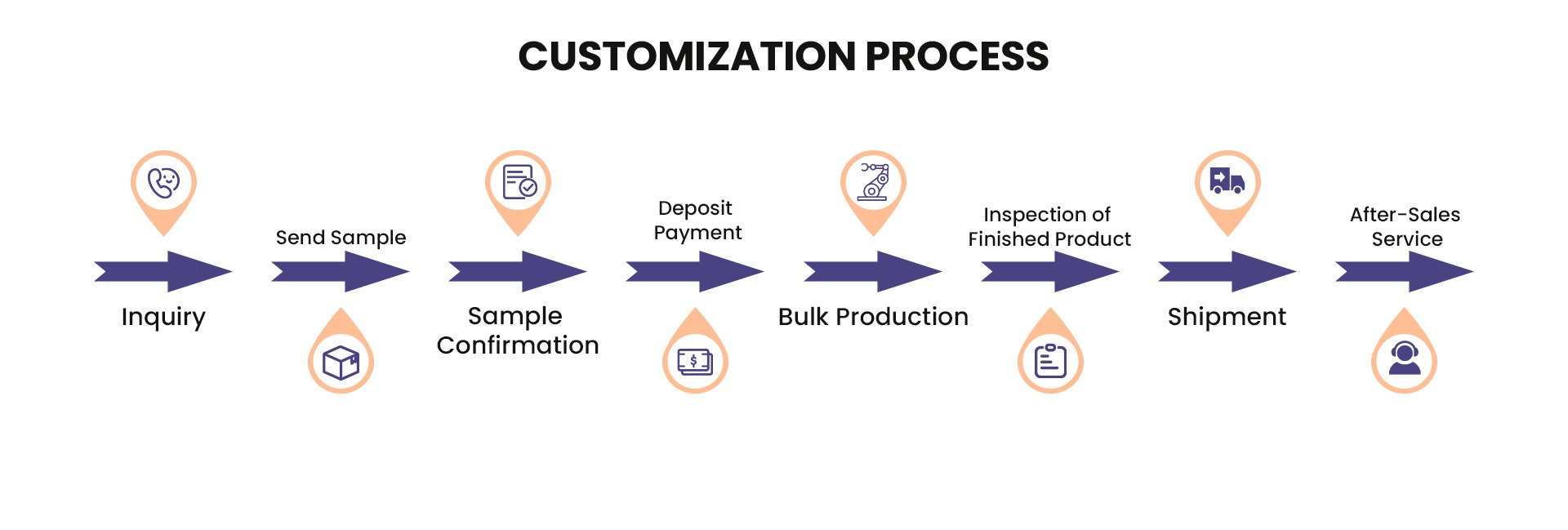 CUSTOMIZATION PROCESS

Inquiry

Send Sample

Sample Confirmation

Deposit Payment

Bulk Production

Inspection of Finished Product

Shipment

After-Sales Service